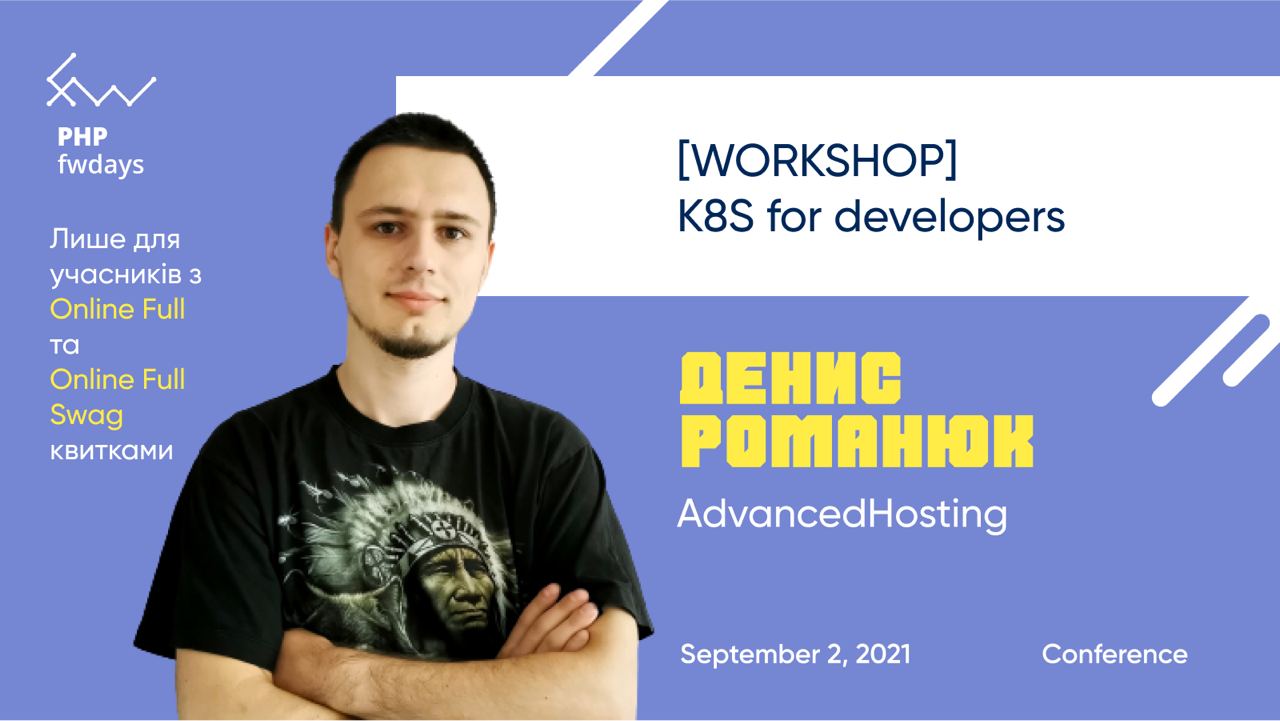 PHP
fwdays

Лише для учасників з Online Full та Online Full Swag квитками

[WORKSHOP]
K8S for developers

ДЕНИС
РОМАНЮК

AdvancedHosting

September 2, 2021

Conference